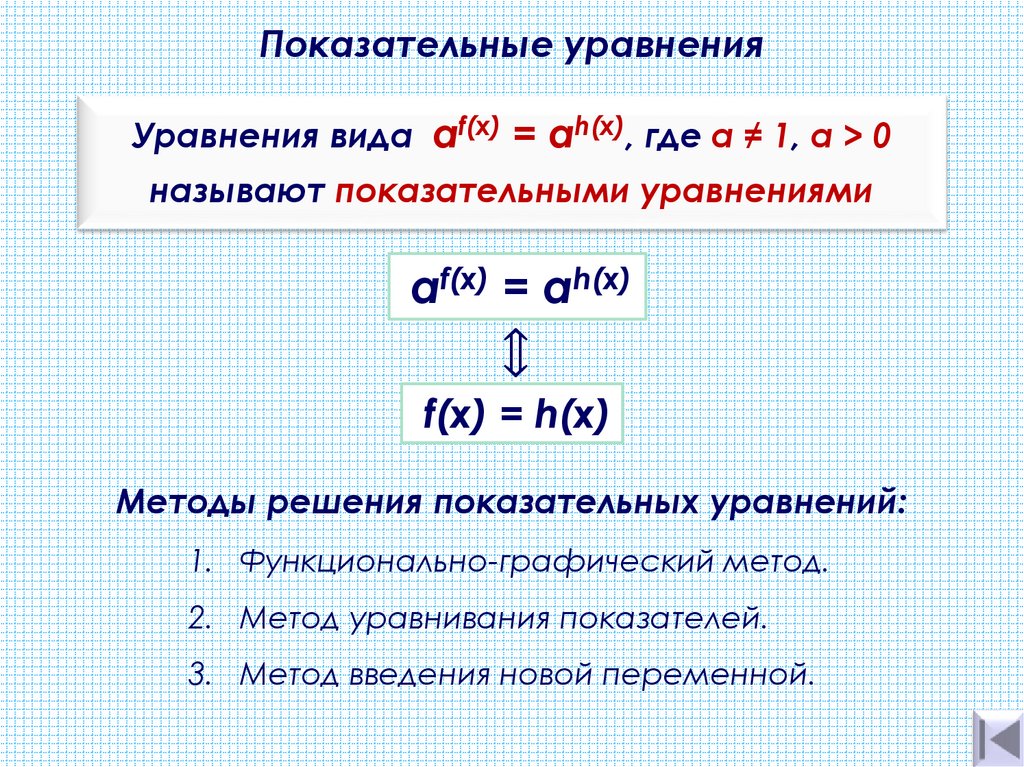 Показательные уравнения

Уравнения вида $a^{f(x)} = a^{h(x)}$, где $a \neq 1$, $a > 0$ называют показательными уравнениями

$a^{f(x)} = a^{h(x)}$

$\Updownarrow$

$f(x) = h(x)$

Методы решения показательных уравнений:

1. Функционально-графический метод.

2. Метод уравнивания показателей.

3. Метод введения новой переменной.